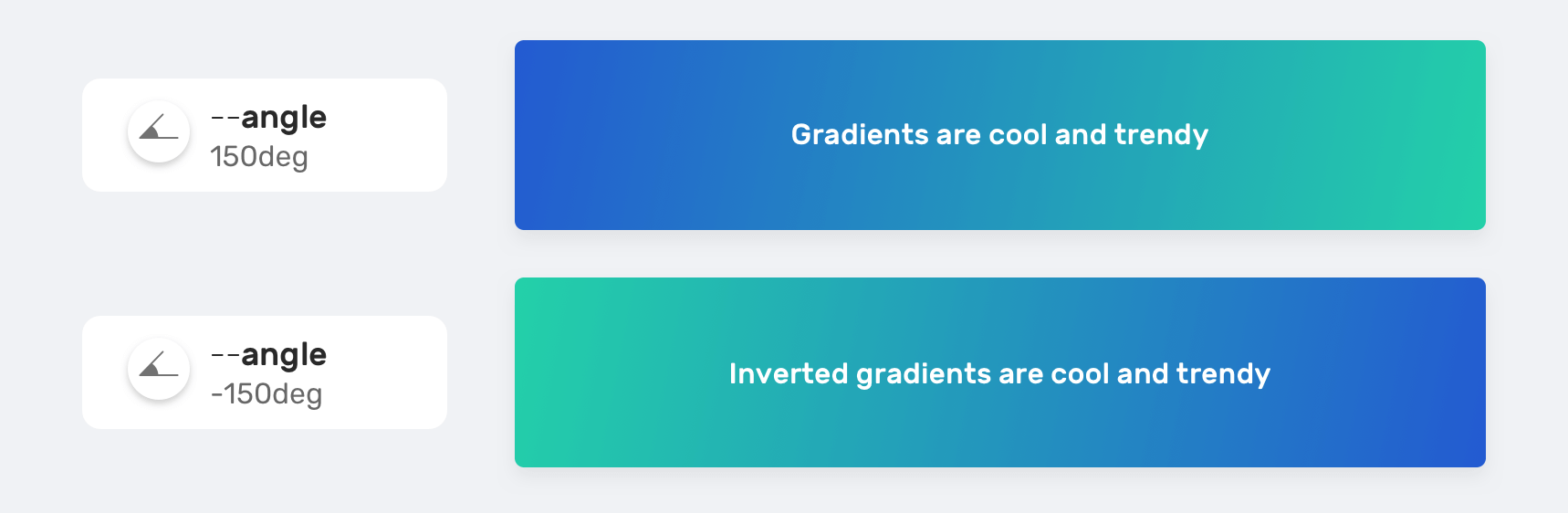 --angle
150deg

Gradients are cool and trendy

--angle
-150deg

Inverted gradients are cool and trendy